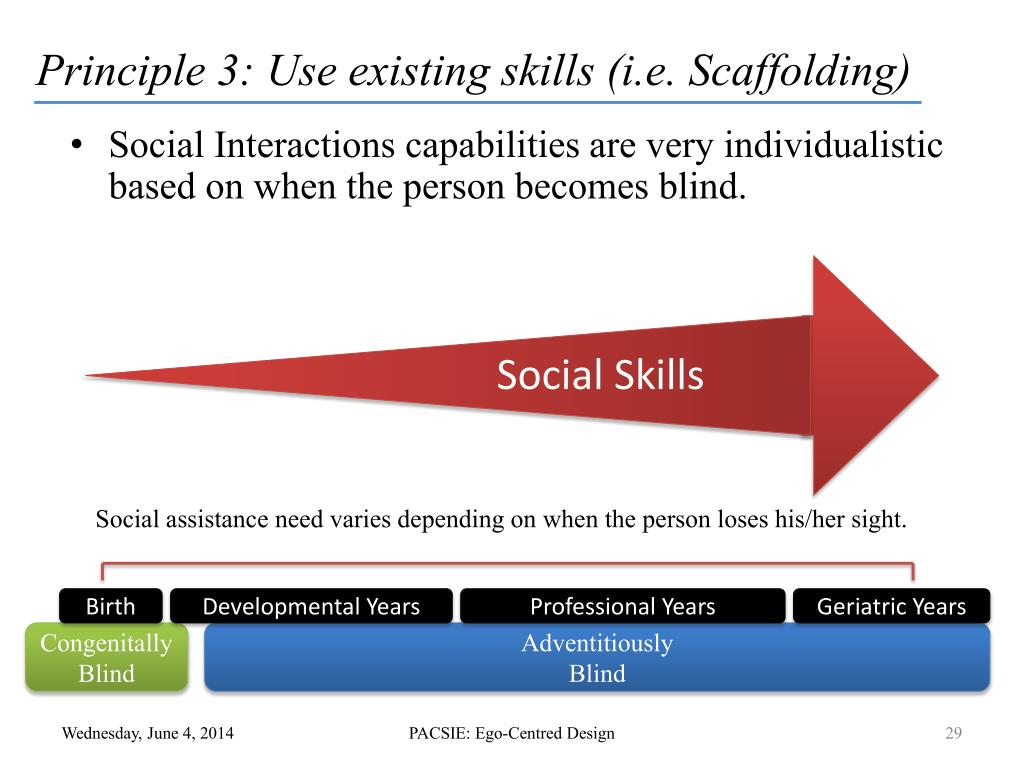 Principle 3: Use existing skills (i.e. Scaffolding)

• Social Interactions capabilities are very individualistic based on when the person becomes blind.

Social Skills

Social assistance need varies depending on when the person loses his/her sight.

Birth

Developmental Years

Professional Years

Geriatric Years

Congenitally Blind

Adventitiously Blind

Wednesday, June 4, 2014

PACSIE: Ego-Centred Design

29